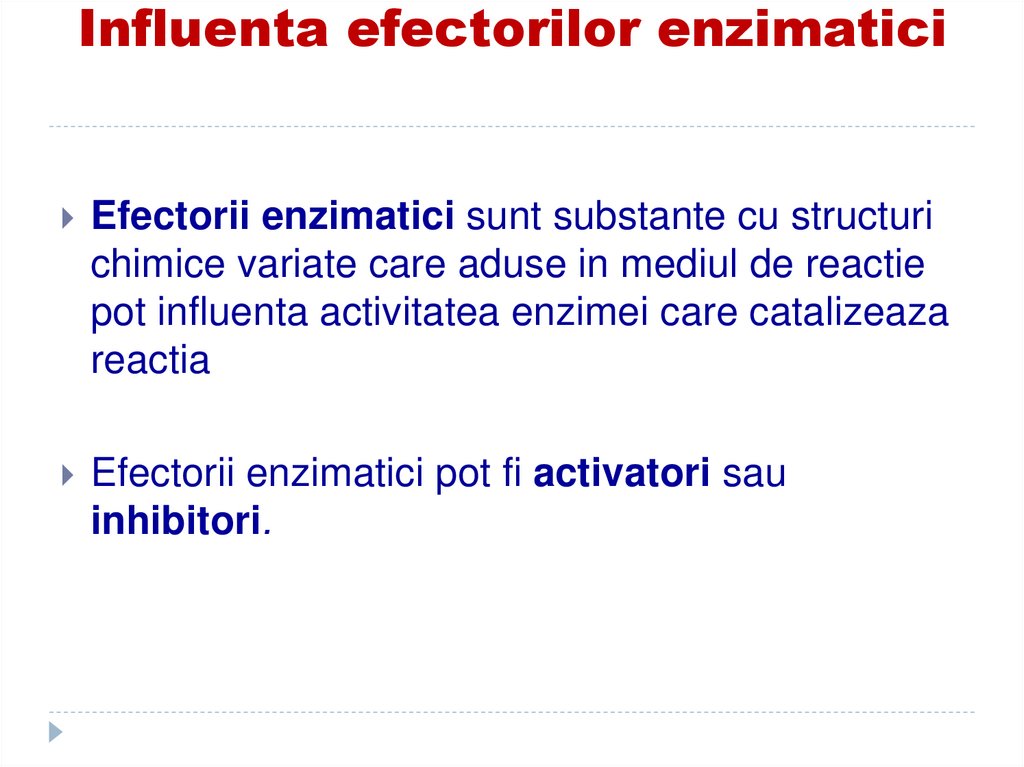 Influenta efectorilor enzimatici

Efectorii enzimatici sunt substante cu structuri chimice variate care aduse in mediul de reactie pot influenta activitatea enzimei care catalizeaza reactia

Efectorii enzimatici pot fi activatori sau inhibitori.